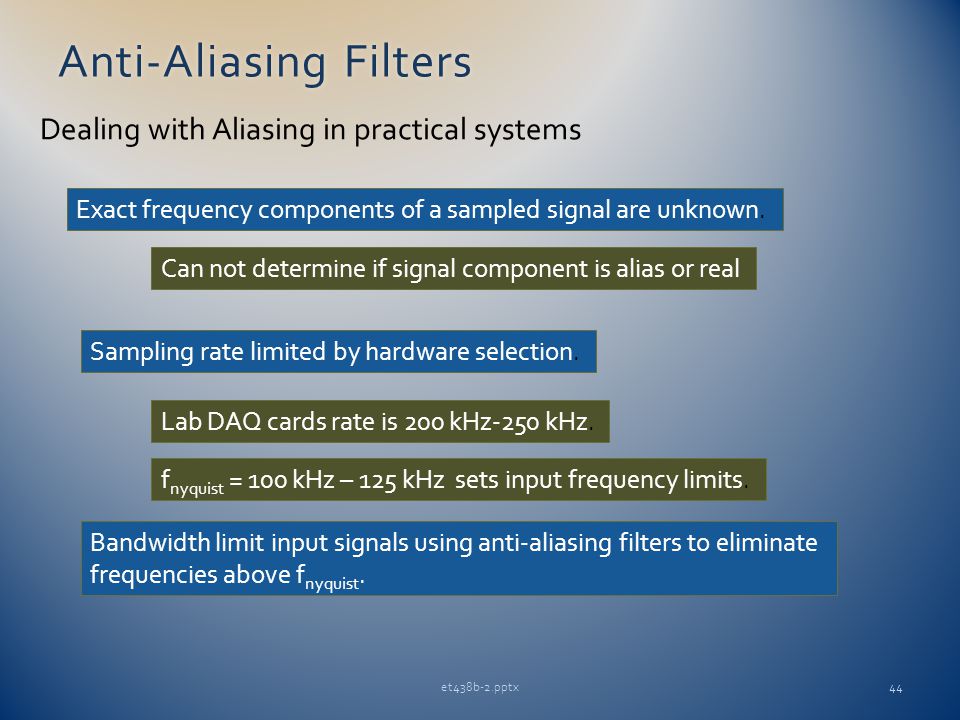 Anti-Aliasing Filters

Dealing with Aliasing in practical systems

Exact frequency components of a sampled signal are unknown.

Can not determine if signal component is alias or real

Sampling rate limited by hardware selection.

Lab DAQ cards rate is 200 kHz-250 kHz.

$f_{nyquist}$ = 100 kHz – 125 kHz sets input frequency limits.

Bandwidth limit input signals using anti-aliasing filters to eliminate frequencies above $f_{nyquist}$.

et438b-2.pptx

44